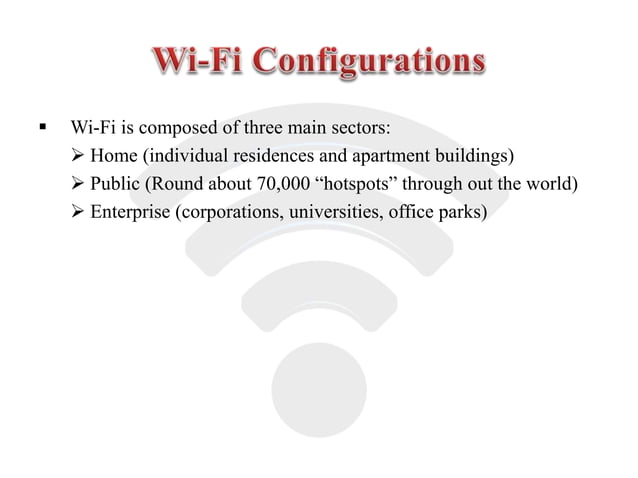 Wi-Fi Configurations

▪ Wi-Fi is composed of three main sectors:

➢ Home (individual residences and apartment buildings)

➢ Public (Round about 70,000 “hotspots” through out the world)

➢ Enterprise (corporations, universities, office parks)